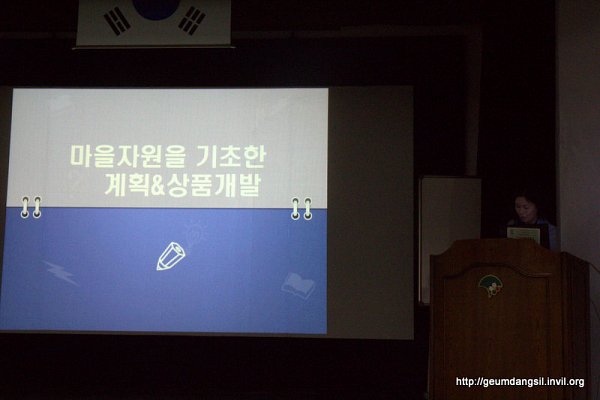 마을자원을 기초한
계획&상품개발

http://geumdangsil.invil.org